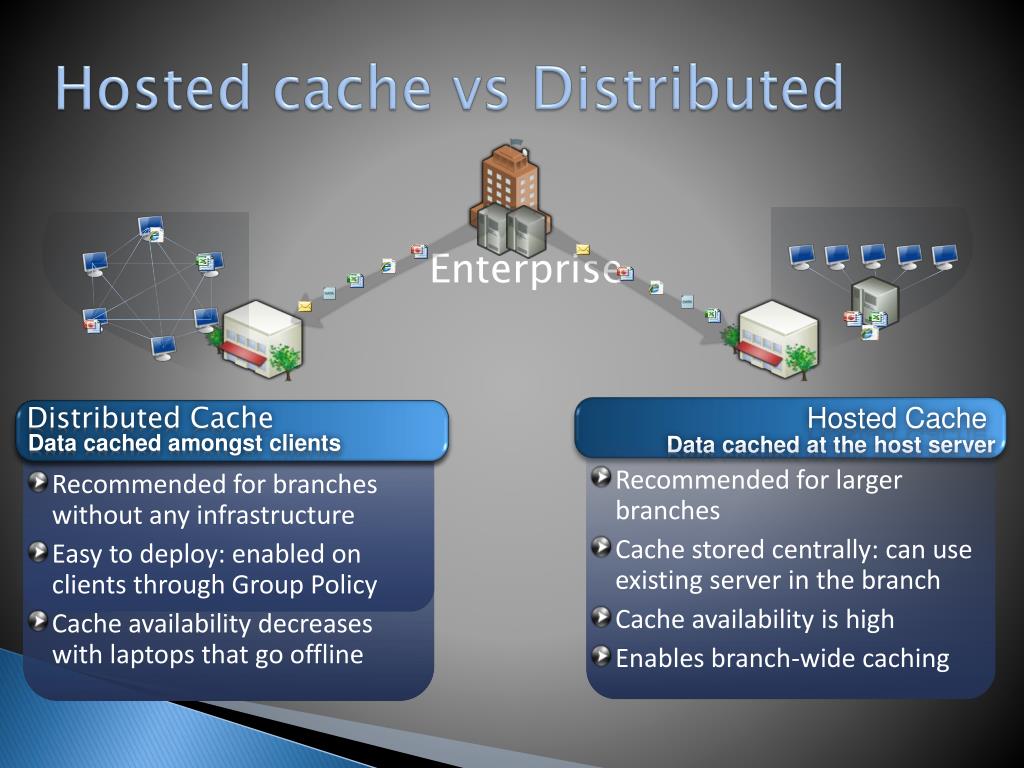 Hosted cache vs Distributed

Enterprise

Distributed Cache
Data cached amongst clients

Recommended for branches without any infrastructure

Easy to deploy: enabled on clients through Group Policy

Cache availability decreases with laptops that go offline

Hosted Cache
Data cached at the host server

Recommended for larger branches

Cache stored centrally: can use existing server in the branch

Cache availability is high

Enables branch-wide caching